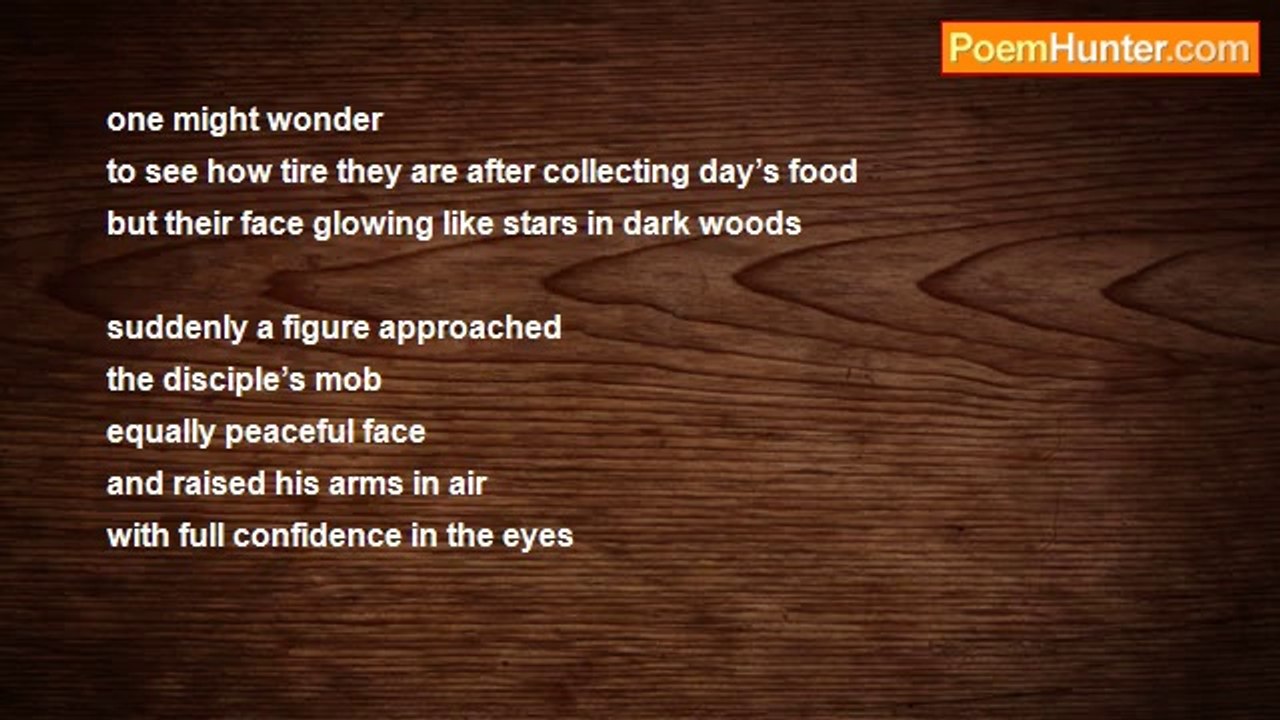 PoemHunter.com

one might wonder
to see how tire they are after collecting day’s food
but their face glowing like stars in dark woods

suddenly a figure approached
the disciple’s mob
equally peaceful face
and raised his arms in air
with full confidence in the eyes